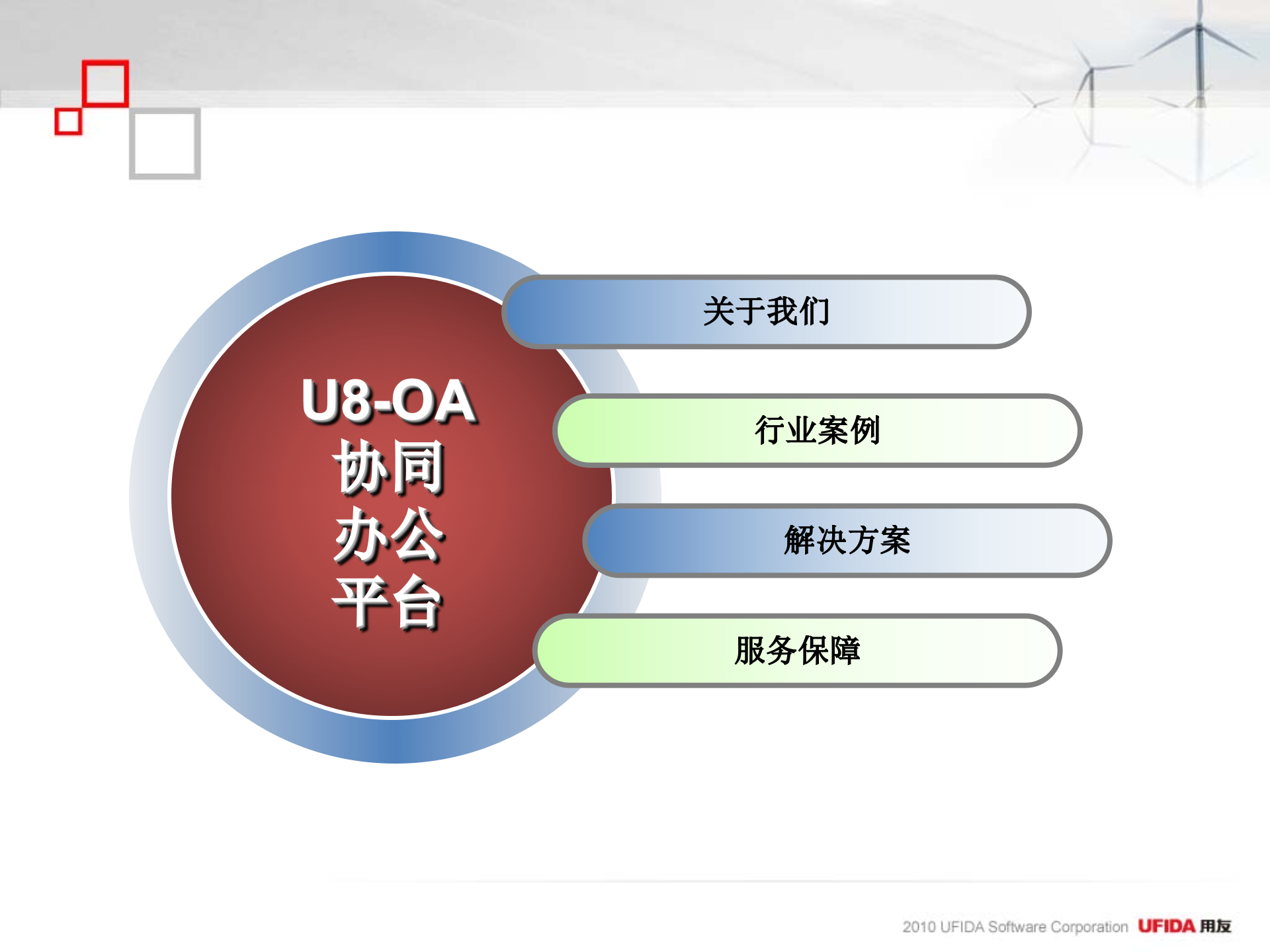 U8-OA
协同
办公
平台

关于我们

行业案例

解决方案

服务保障

2010 UFIDA Software Corporation UFIDA 用友